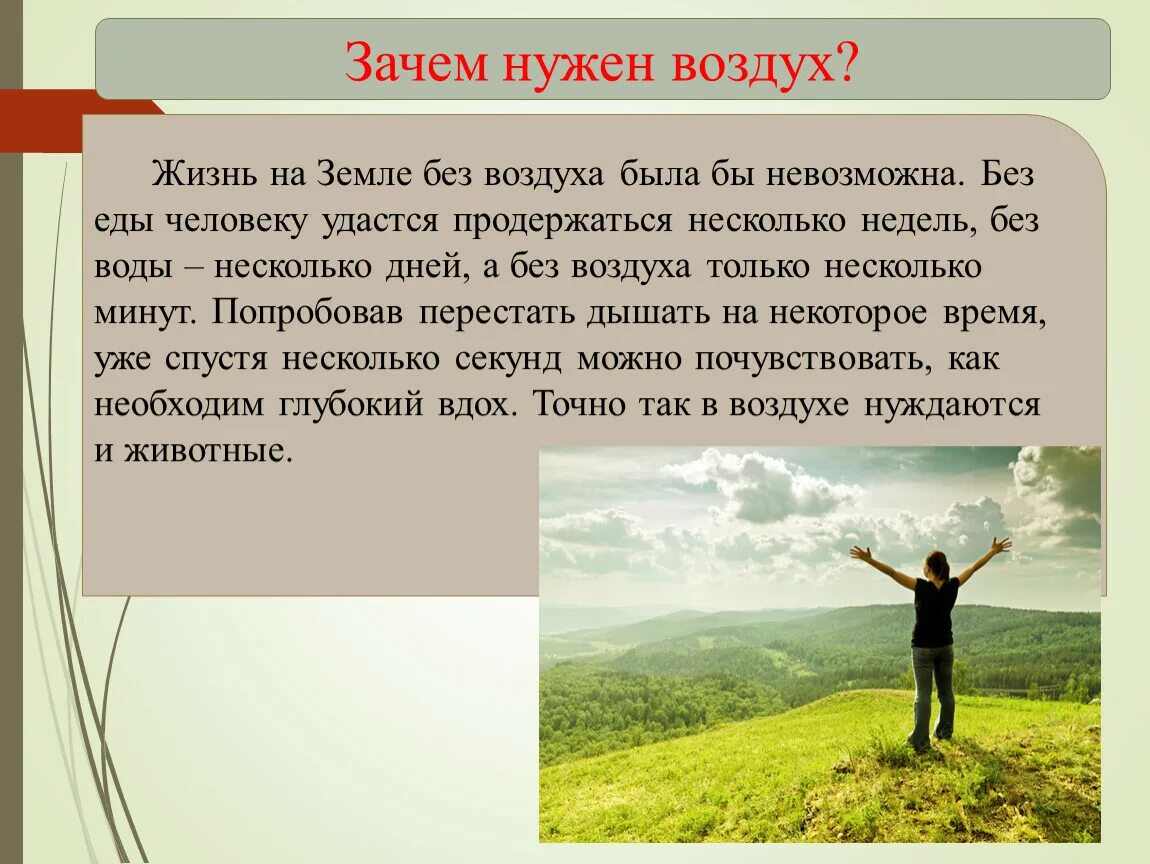 Зачем нужен воздух?

Жизнь на Земле без воздуха была бы невозможна. Без еды человеку удастся продержаться несколько недель, без воды – несколько дней, а без воздуха только несколько минут. Попробовав перестать дышать на некоторое время, уже спустя несколько секунд можно почувствовать, как необходим глубокий вдох. Точно так в воздухе нуждаются и животные.